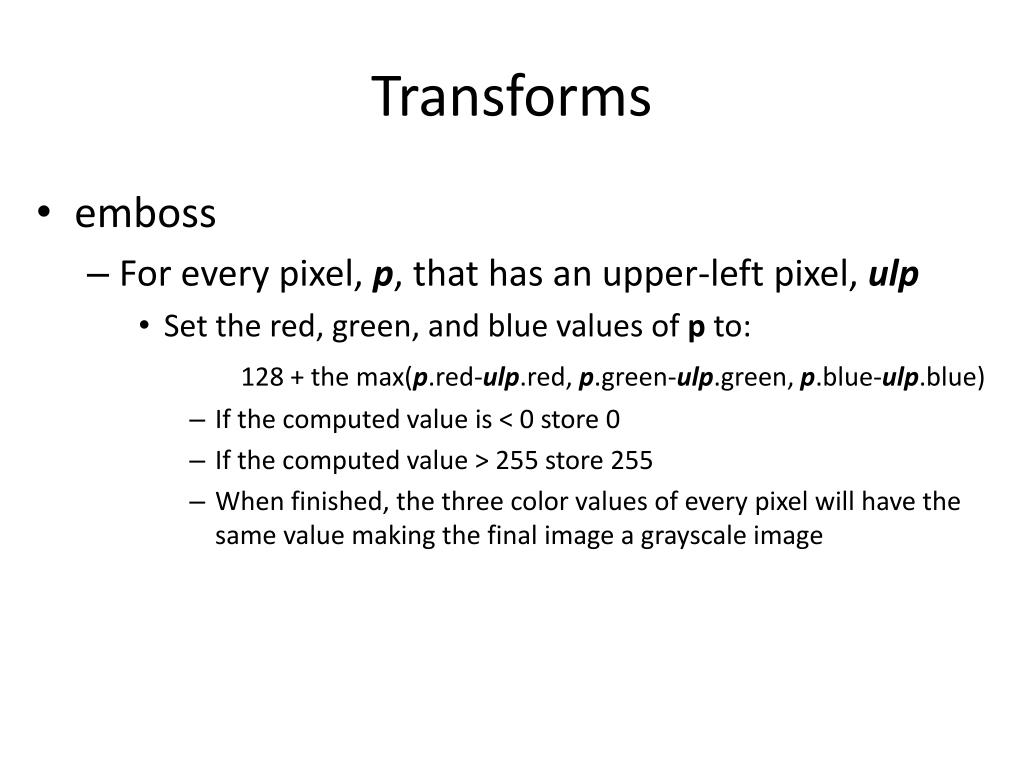 Transforms

• emboss

– For every pixel, p, that has an upper-left pixel, ulp

• Set the red, green, and blue values of p to:

128 + the max(p.red-ulp.red, p.green-ulp.green, p.blue-ulp.blue)

– If the computed value is < 0 store 0

– If the computed value > 255 store 255

– When finished, the three color values of every pixel will have the same value making the final image a grayscale image